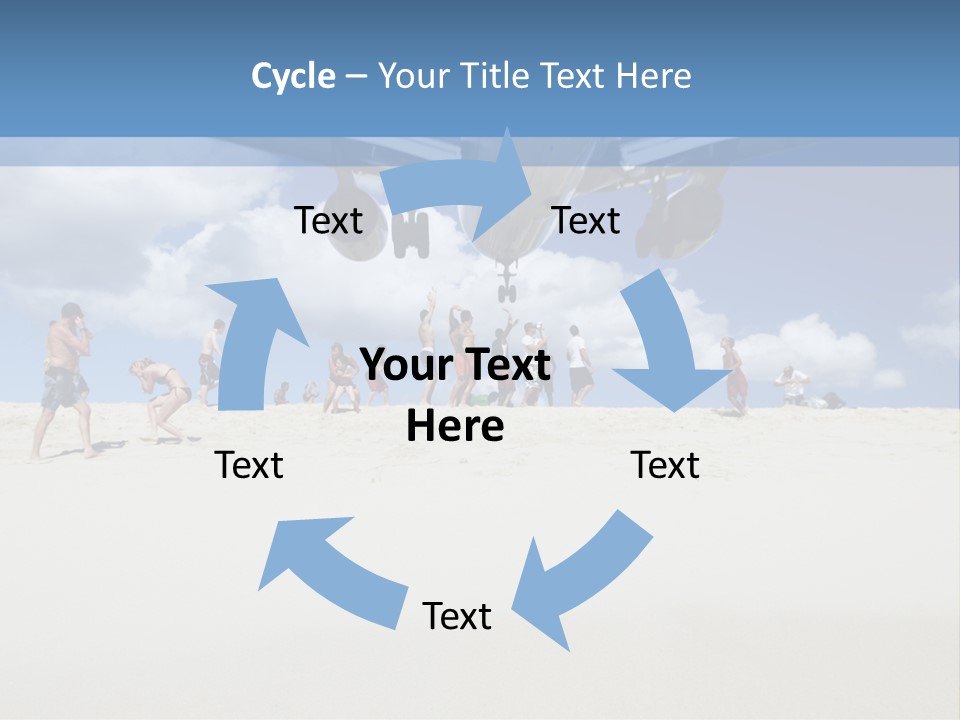 Cycle – Your Title Text Here

Text

Text

Your Text Here

Text

Text

Text